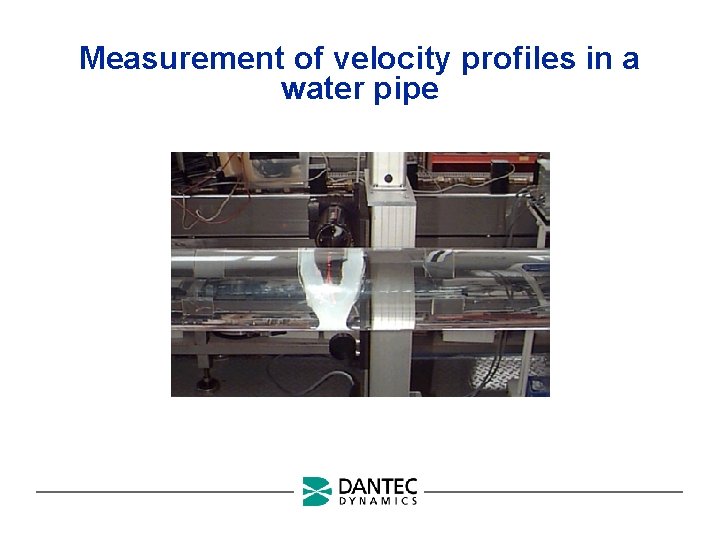 Measurement of velocity profiles in a water pipe

DANTEC
DYNAMICS